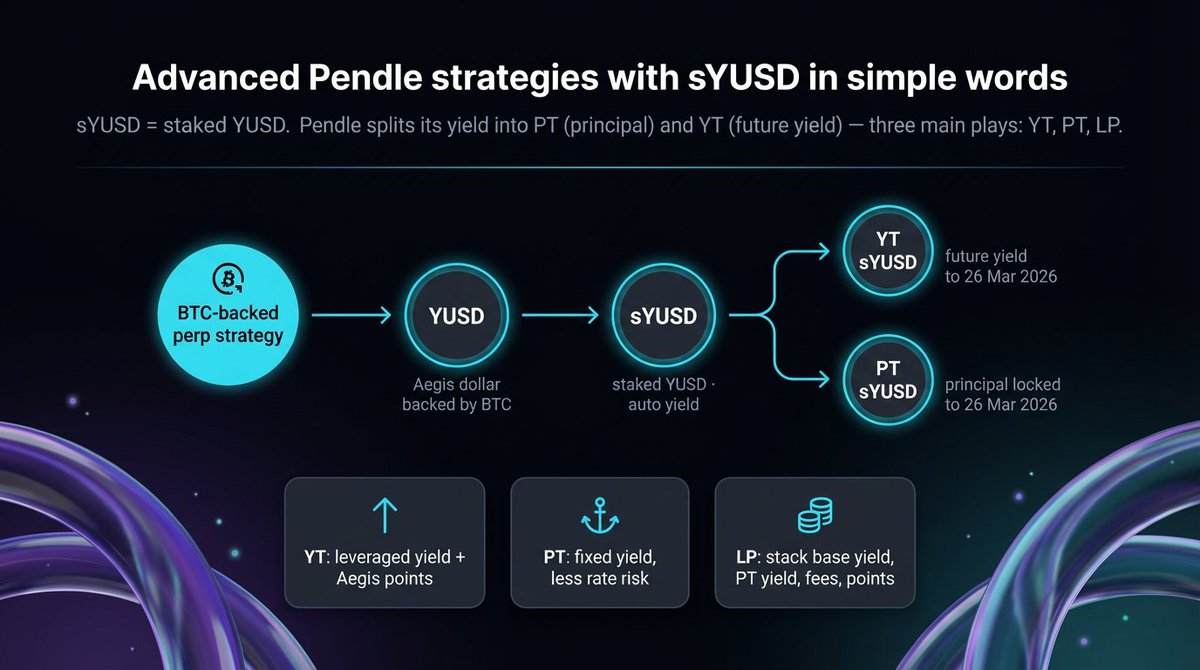 Advanced Pendle strategies with sYUSD in simple words

sYUSD = staked YUSD. Pendle splits its yield into PT (principal) and YT (future yield) — three main plays: YT, PT, LP.

BTC-backed perp strategy

YUSD

Aegis dollar backed by BTC

sYUSD

staked YUSD · auto yield

YT sYUSD

future yield to 26 Mar 2026

PT sYUSD

principal locked to 26 Mar 2026

YT: leveraged yield + Aegis points

PT: fixed yield, less rate risk

LP: stack base yield, PT yield, fees, points